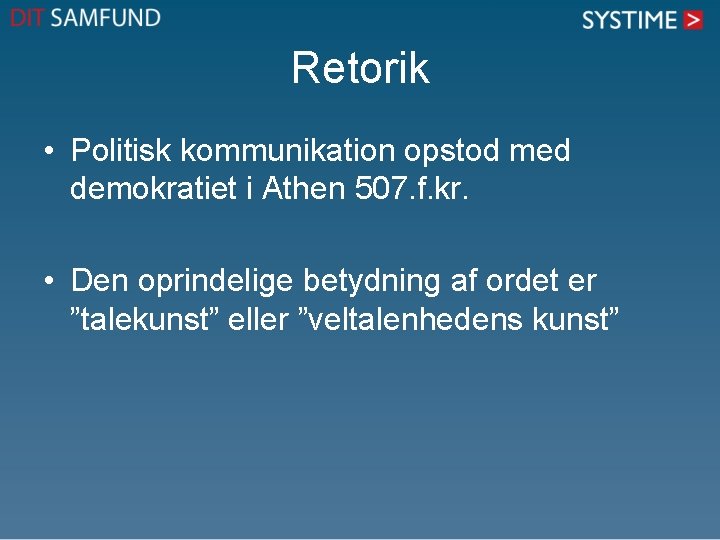 DIT SAMFUND

SYSTIME >

Retorik

• Politisk kommunikation opstod med demokratiet i Athen 507.f.kr.

• Den oprindelige betydning af ordet er ”talekunst” eller ”veltalenhedens kunst”